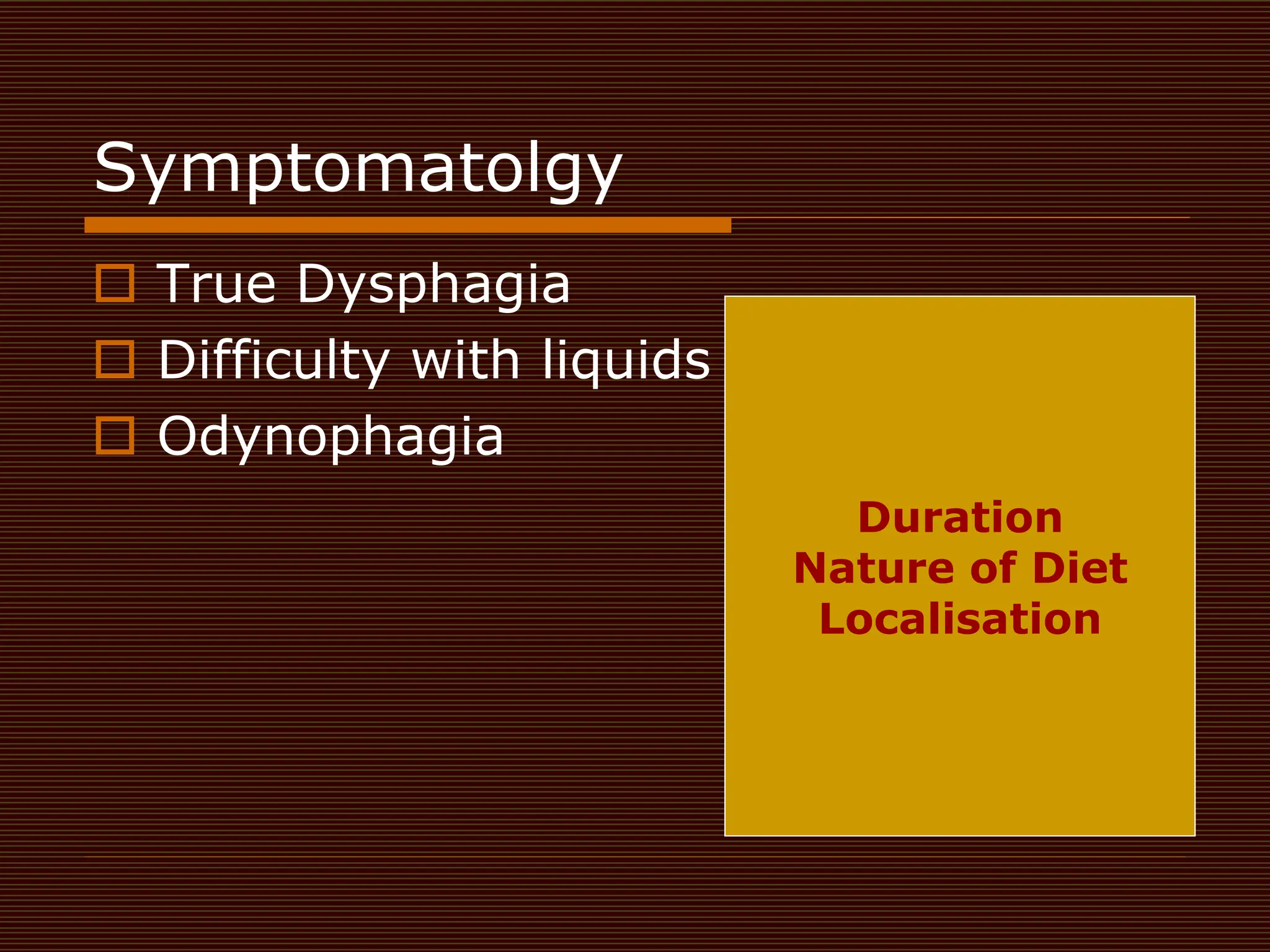 Symptomatolgy

True Dysphagia

Difficulty with liquids

Odynophagia

Duration
Nature of Diet
Localisation